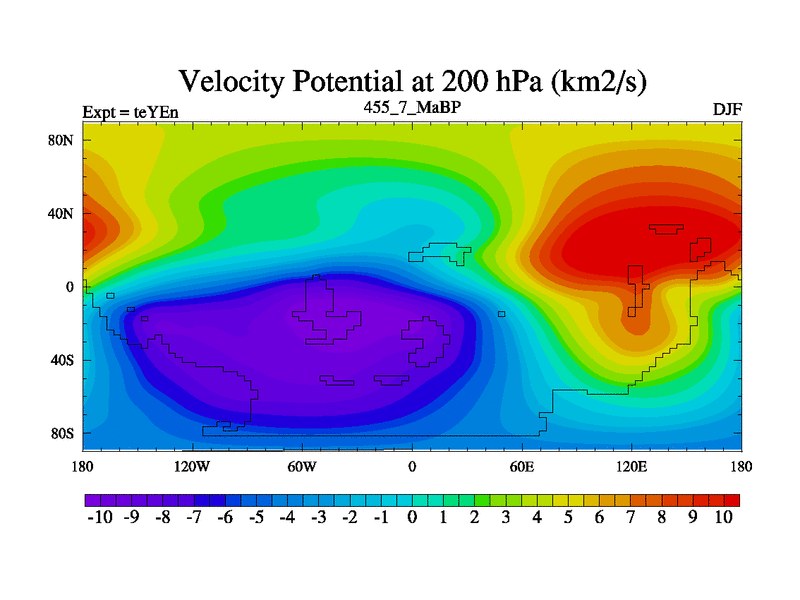 Velocity Potential at 200 hPa (km2/s)

Expt = teYEn
455_7_MaBP
DJF

80N
40N
0
40S
80S

180
120W
60W
0
60E
120E
180

-10 -9 -8 -7 -6 -5 -4 -3 -2 -1 0 1 2 3 4 5 6 7 8 9 10